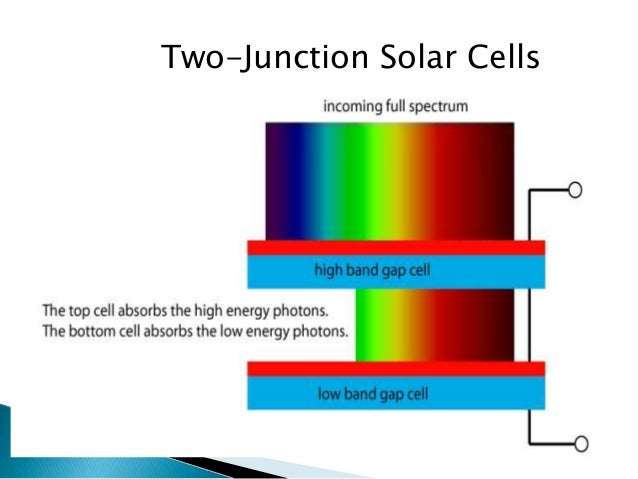 Two-Junction Solar Cells

incoming full spectrum

high band gap cell

The top cell absorbs the high energy photons.
The bottom cell absorbs the low energy photons.

low band gap cell